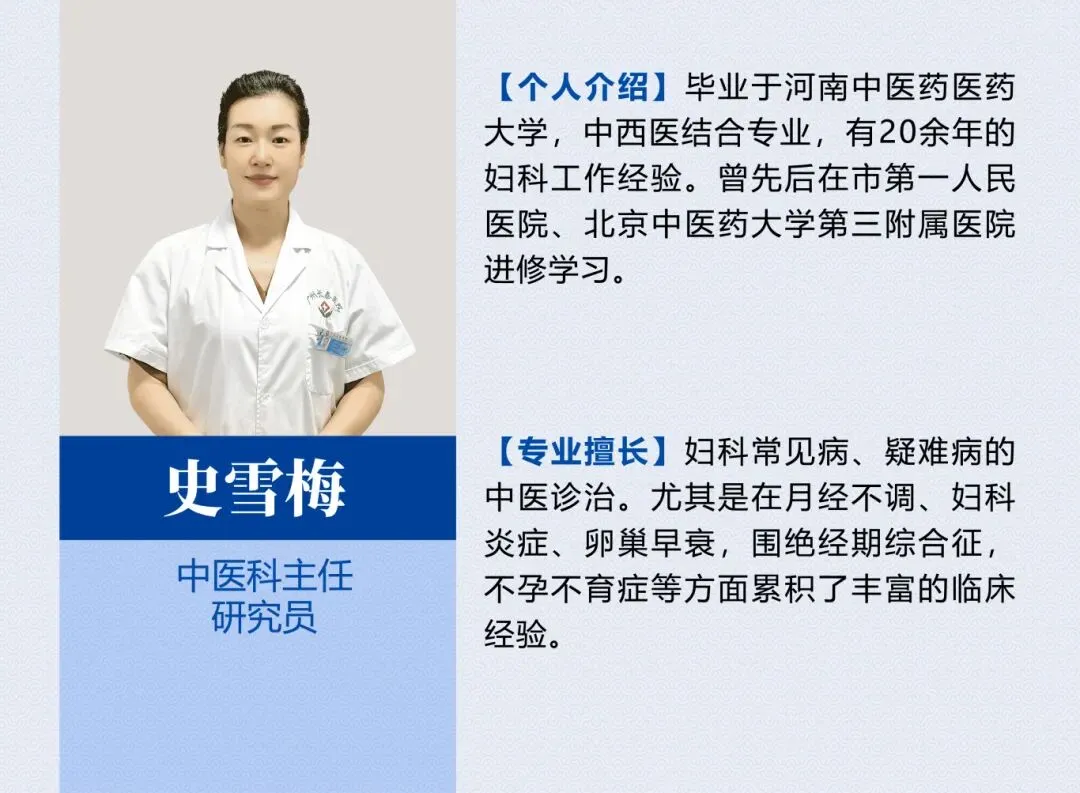 史雪梅

中医科主任
研究员

【个人介绍】毕业于河南中医药医药大学，中西医结合专业，有20余年的妇科工作经验。曾先后在市第一人民医院、北京中医药大学第三附属医院进修学习。

【专业擅长】妇科常见病、疑难病的中医诊治。尤其是在月经不调、妇科炎症、卵巢早衰，围绝经期综合征，不孕不育症等方面累积了丰富的临床经验。